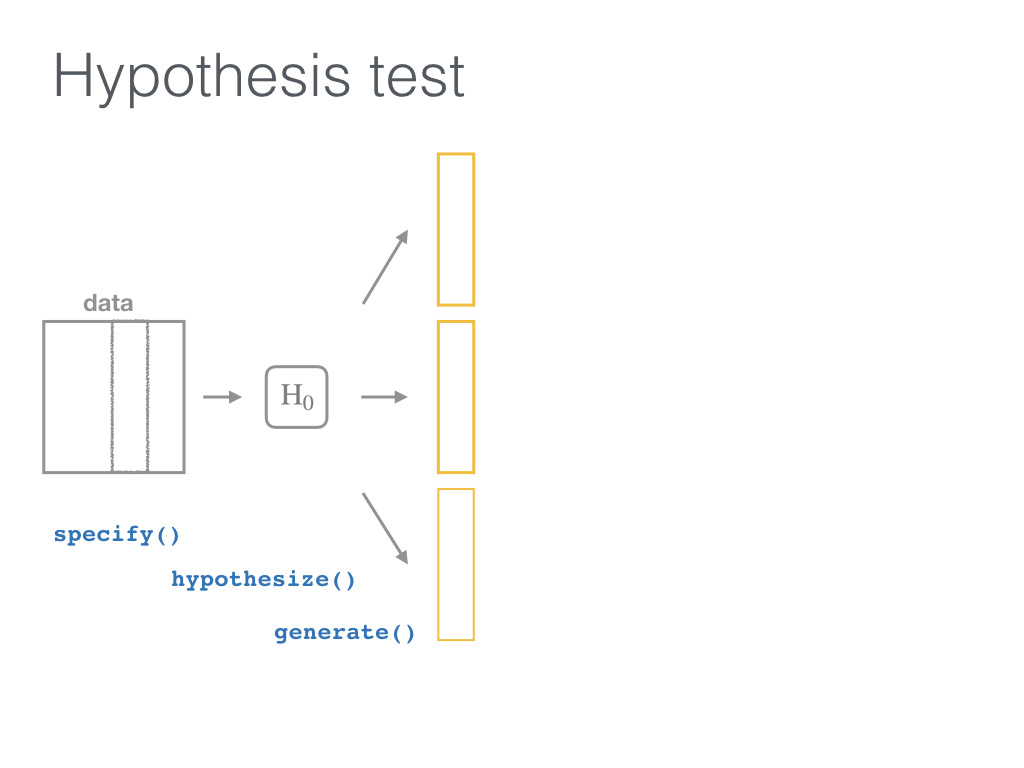 Hypothesis test

data

$H_0$

specify()

hypothesize()

generate()